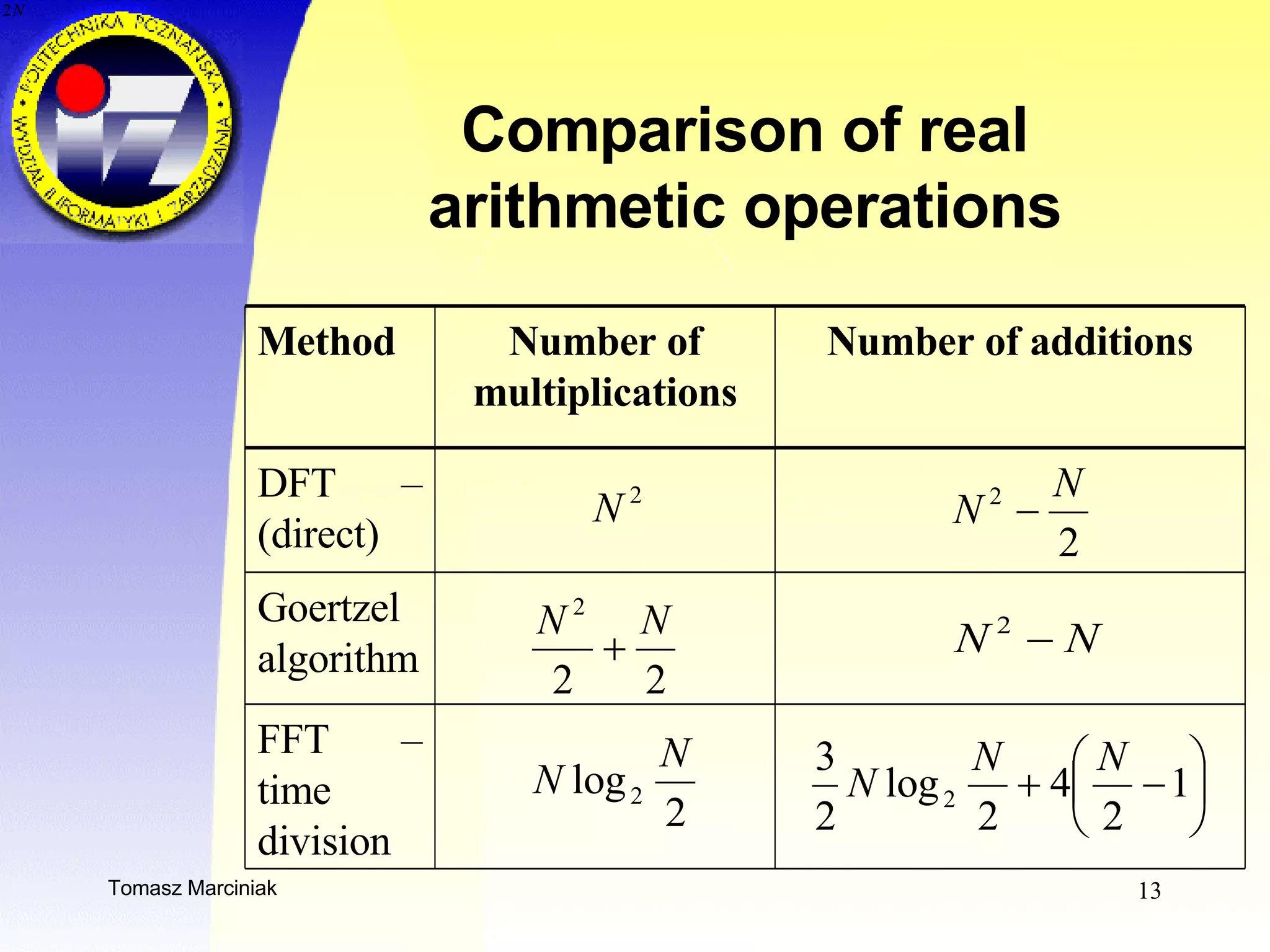 $2N$

POLITECHNIKA POZNAŃSKA • WYDZIAŁ INFORMATYKI I ZARZĄDZANIA •

Comparison of real arithmetic operations

| Method | Number of multiplications | Number of additions |
|---|---|---|
| DFT – (direct) | $N^2$ | $N^2 - \frac{N}{2}$ |
| Goertzel algorithm | $\frac{N^2}{2} + \frac{N}{2}$ | $N^2 - N$ |
| FFT – time division | $N \log_2 \frac{N}{2}$ | $\frac{3}{2} N \log_2 \frac{N}{2} + 4\left(\frac{N}{2} - 1\right)$ |

Tomasz Marciniak

13